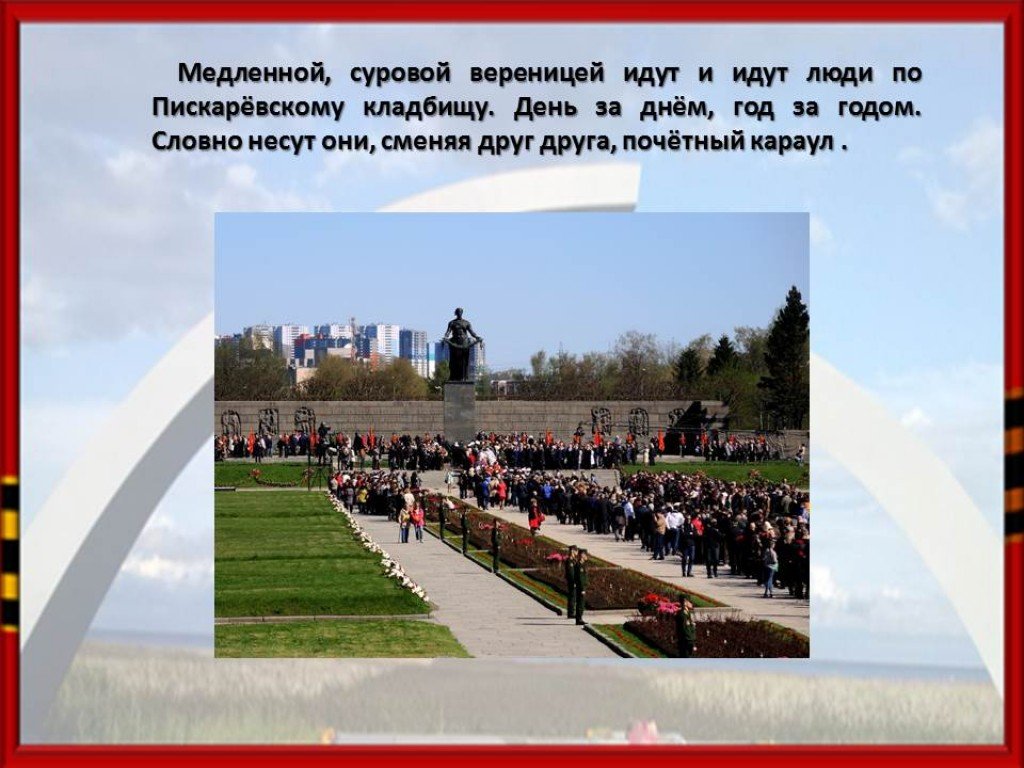 Медленной, суровой вереницей идут и идут люди по Пискарёвскому кладбищу. День за днём, год за годом. Словно несут они, сменяя друг друга, почётный караул .